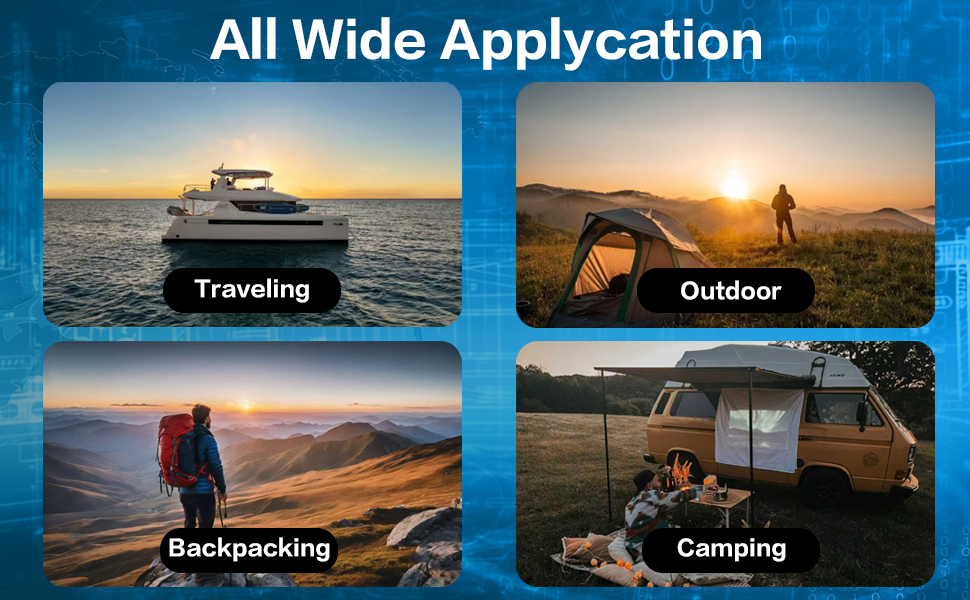 All Wide Applycation

Traveling

Outdoor

Backpacking

Camping